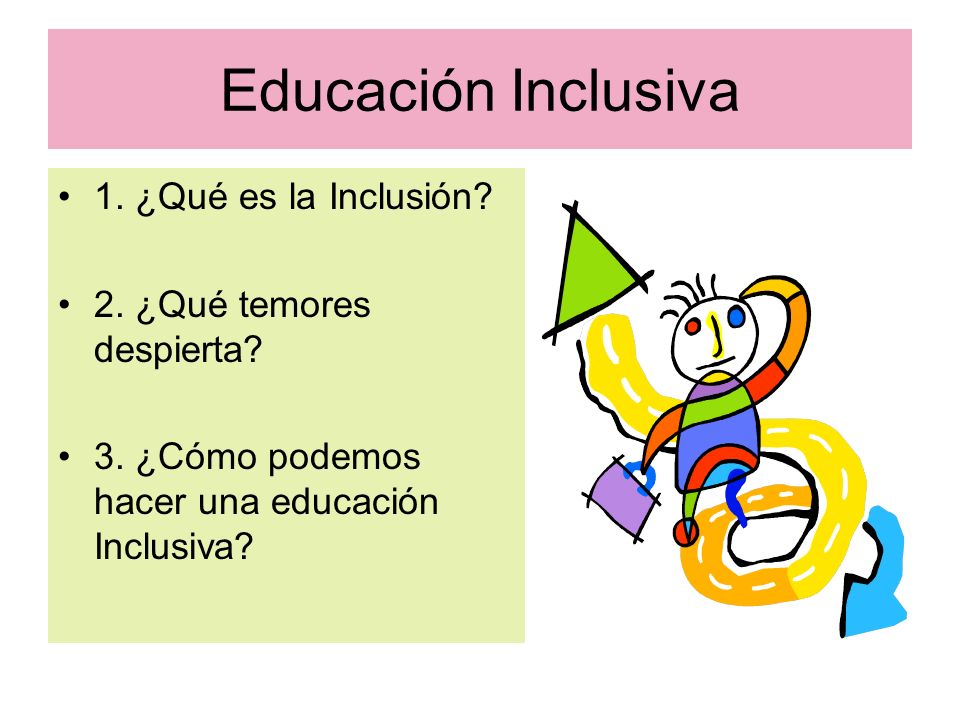 Educación Inclusiva

• 1. ¿Qué es la Inclusión?

• 2. ¿Qué temores despierta?

• 3. ¿Cómo podemos hacer una educación Inclusiva?